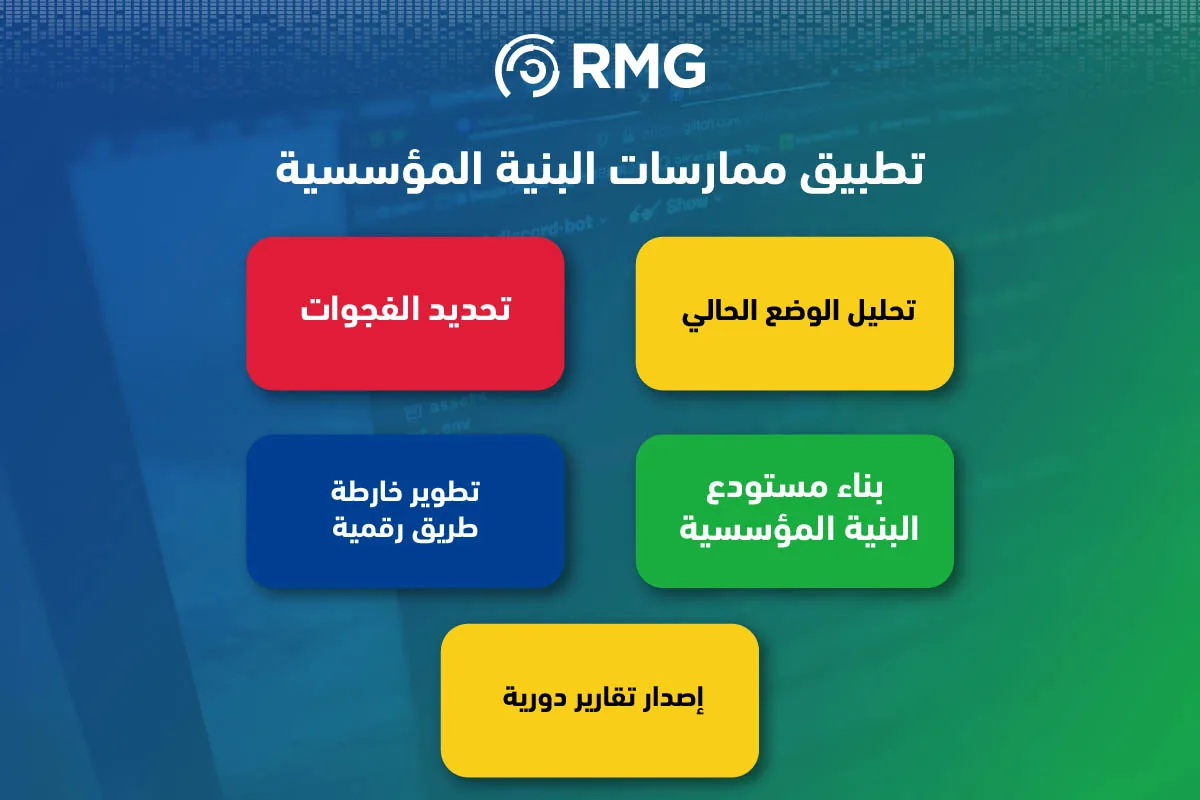 RMG

تطبيق ممارسات البنية المؤسسية

تحليل الوضع الحالي

تحديد الفجوات

بناء مستودع البنية المؤسسية

تطوير خارطة طريق رقمية

إصدار تقارير دورية